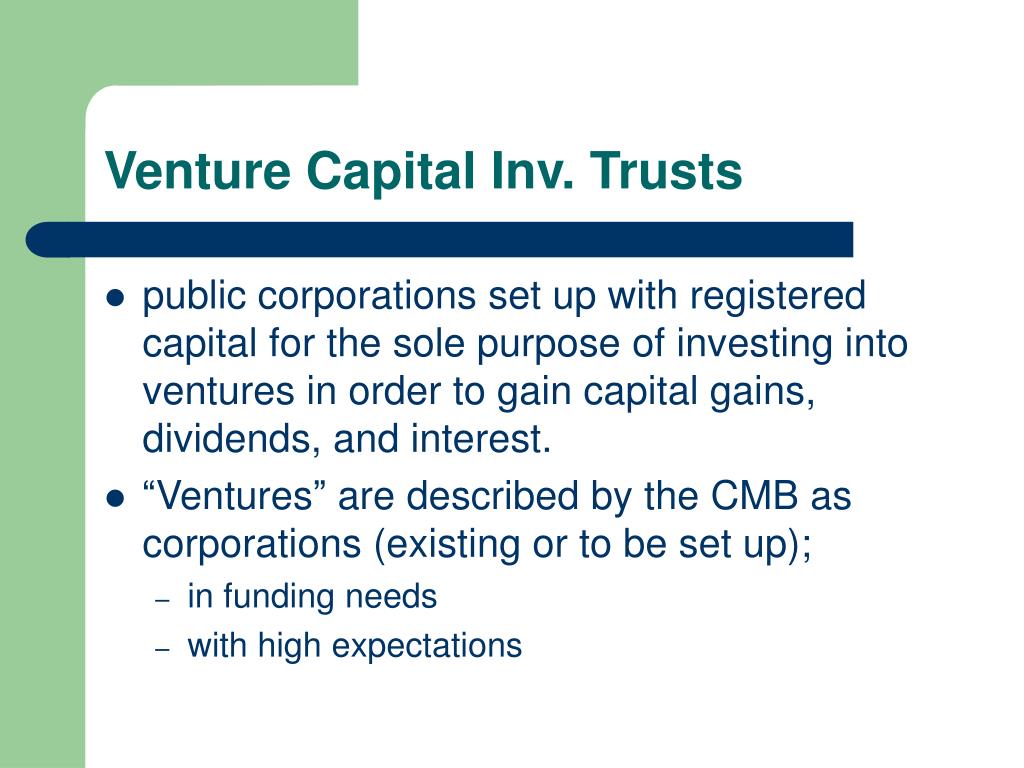 Venture Capital Inv. Trusts

- public corporations set up with registered capital for the sole purpose of investing into ventures in order to gain capital gains, dividends, and interest.
- “Ventures” are described by the CMB as corporations (existing or to be set up);
  – in funding needs
  – with high expectations